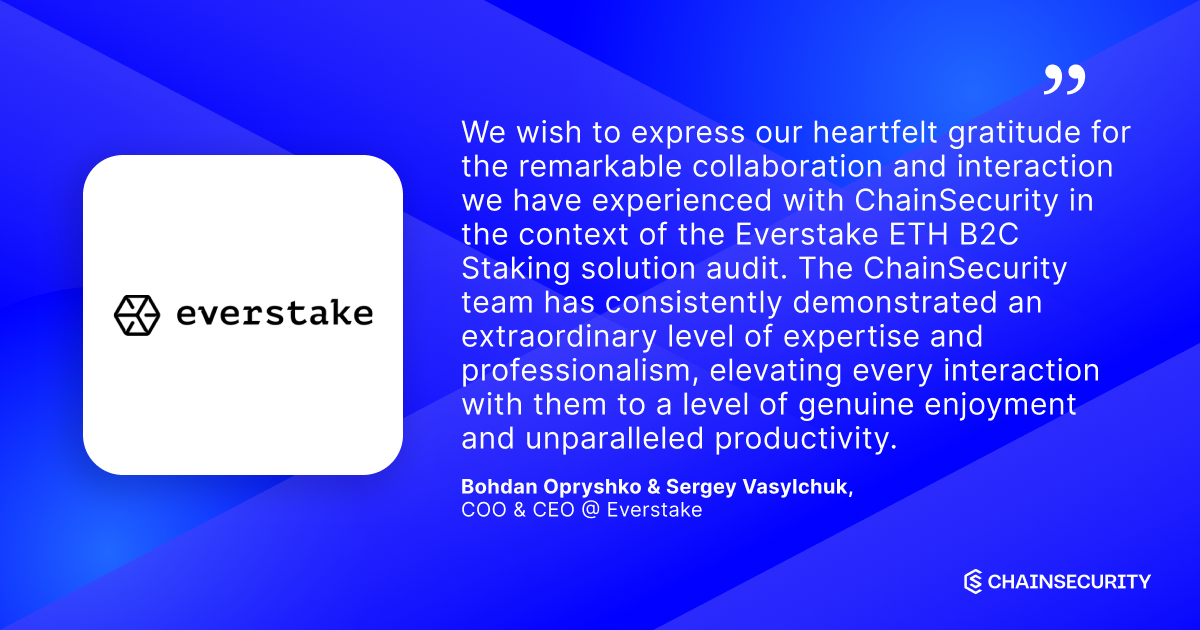 everstake

”

We wish to express our heartfelt gratitude for the remarkable collaboration and interaction we have experienced with ChainSecurity in the context of the Everstake ETH B2C Staking solution audit. The ChainSecurity team has consistently demonstrated an extraordinary level of expertise and professionalism, elevating every interaction with them to a level of genuine enjoyment and unparalleled productivity.

Bohdan Opryshko & Sergey Vasylchuk,
COO & CEO @ Everstake

CHAINSECURITY